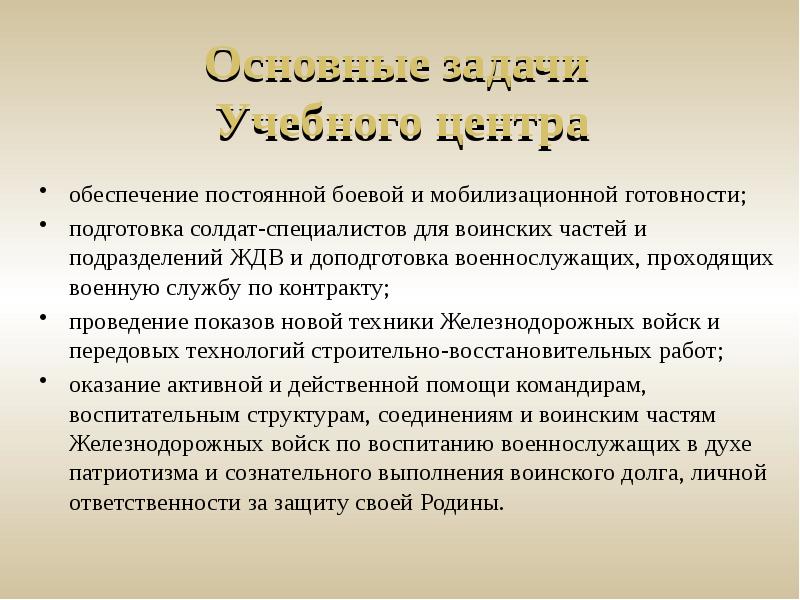 Основные задачи
Учебного центра

• обеспечение постоянной боевой и мобилизационной готовности;
• подготовка солдат-специалистов для воинских частей и подразделений ЖДВ и доподготовка военнослужащих, проходящих военную службу по контракту;
• проведение показов новой техники Железнодорожных войск и передовых технологий строительно-восстановительных работ;
• оказание активной и действенной помощи командирам, воспитательным структурам, соединениям и воинским частям Железнодорожных войск по воспитанию военнослужащих в духе патриотизма и сознательного выполнения воинского долга, личной ответственности за защиту своей Родины.